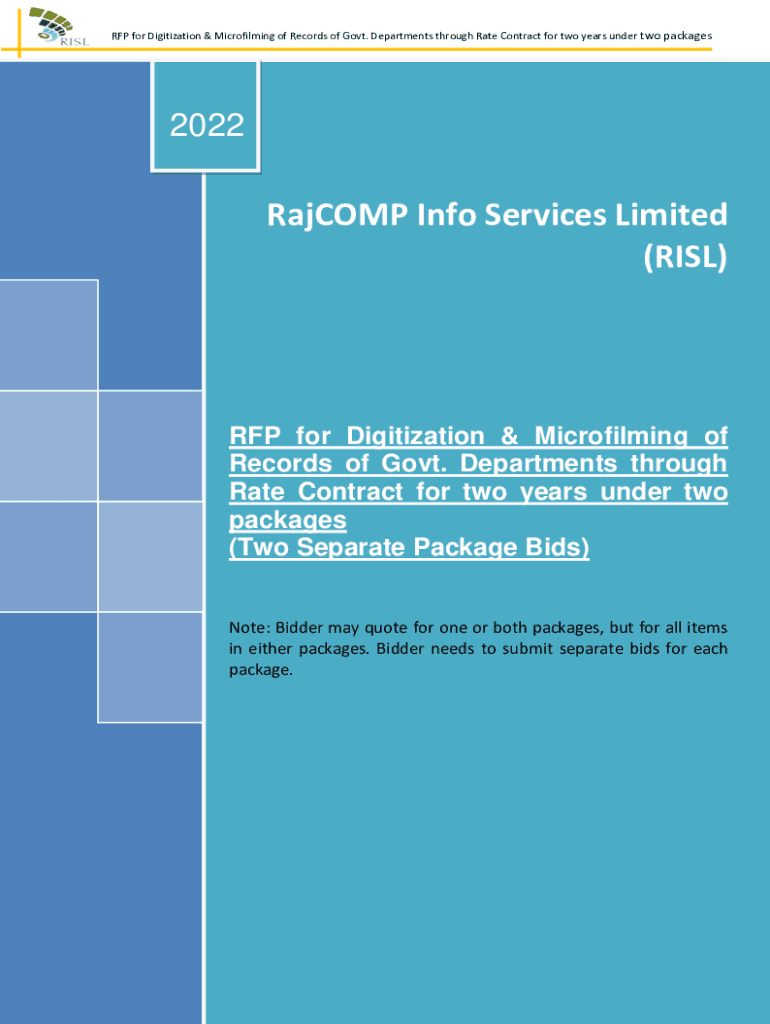 RISL

RFP for Digitization & Microfilming of Records of Govt. Departments through Rate Contract for two years under two packages

2022

RajCOMP Info Services Limited (RISL)

RFP for Digitization & Microfilming of Records of Govt. Departments through Rate Contract for two years under two packages
(Two Separate Package Bids)

Note: Bidder may quote for one or both packages, but for all items in either packages. Bidder needs to submit separate bids for each package.